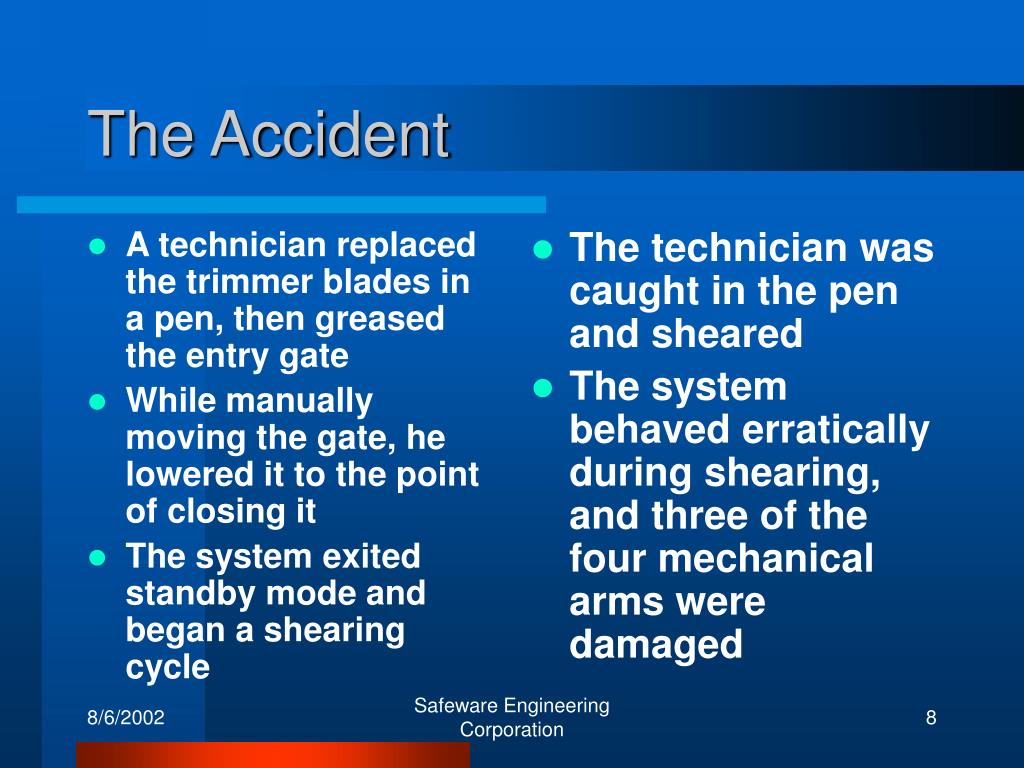 The Accident

- A technician replaced the trimmer blades in a pen, then greased the entry gate
- While manually moving the gate, he lowered it to the point of closing it
- The system exited standby mode and began a shearing cycle

- The technician was caught in the pen and sheared
- The system behaved erratically during shearing, and three of the four mechanical arms were damaged

8/6/2002

Safeware Engineering Corporation

8